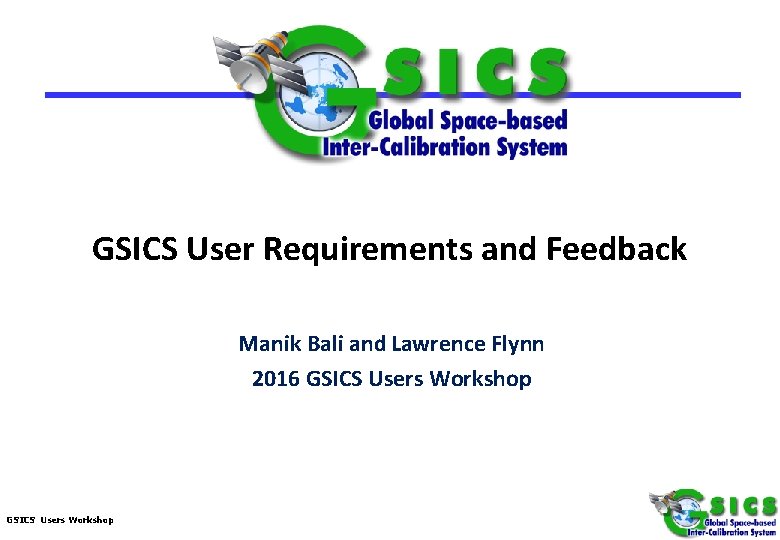 GSICS
Global Space-based
Inter-Calibration System

GSICS User Requirements and Feedback

Manik Bali and Lawrence Flynn
2016 GSICS Users Workshop

GSICS Users Workshop

GSICS
Global Space-based
Inter-Calibration System